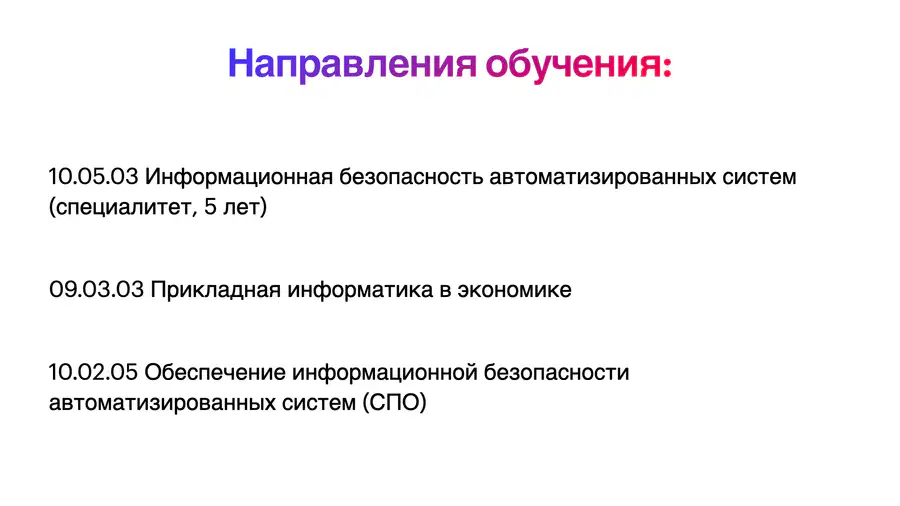 Направления обучения:

10.05.03 Информационная безопасность автоматизированных систем (специалитет, 5 лет)

09.03.03 Прикладная информатика в экономике

10.02.05 Обеспечение информационной безопасности автоматизированных систем (СПО)